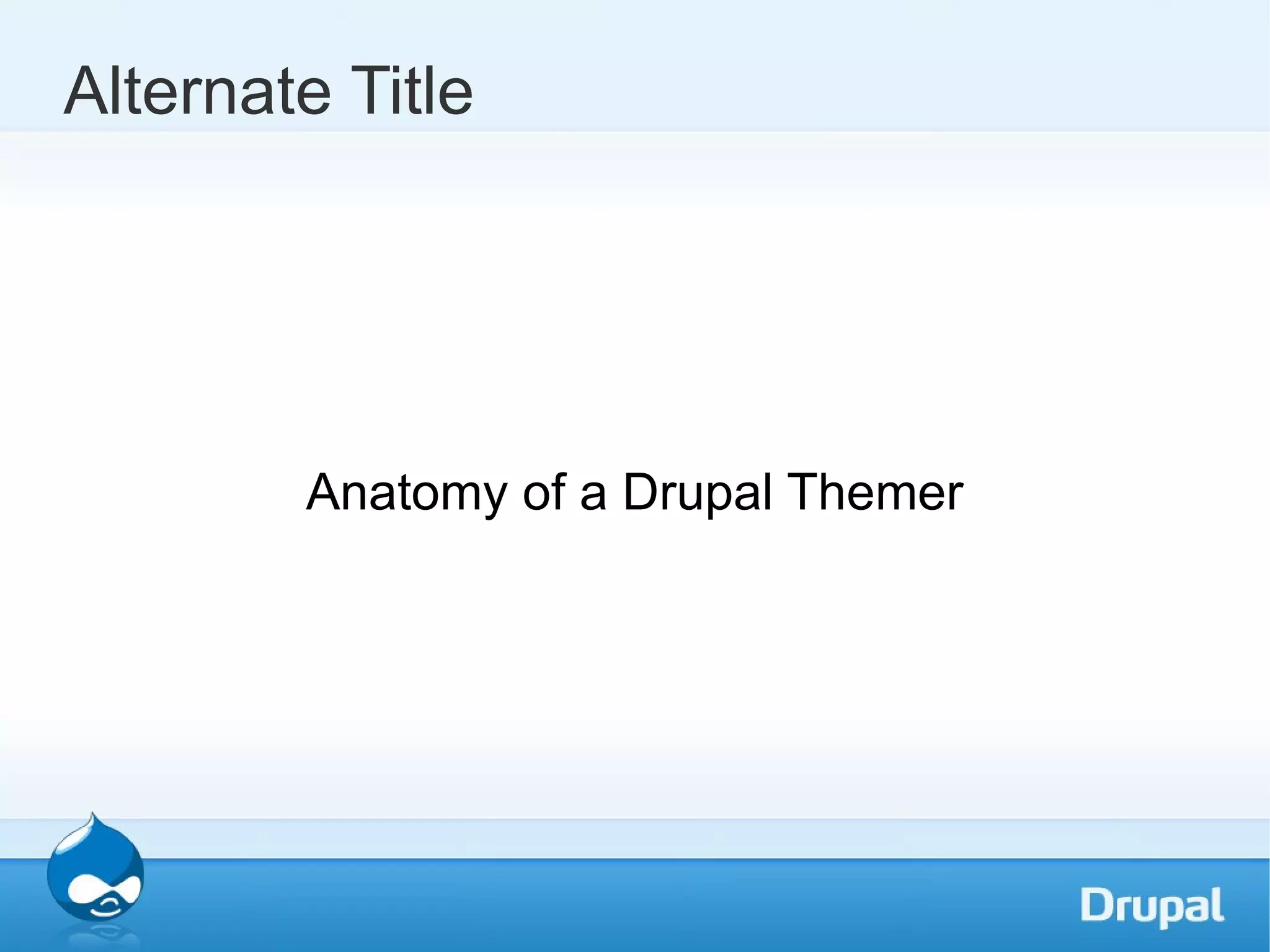 Alternate Title

Anatomy of a Drupal Themer

Drupal